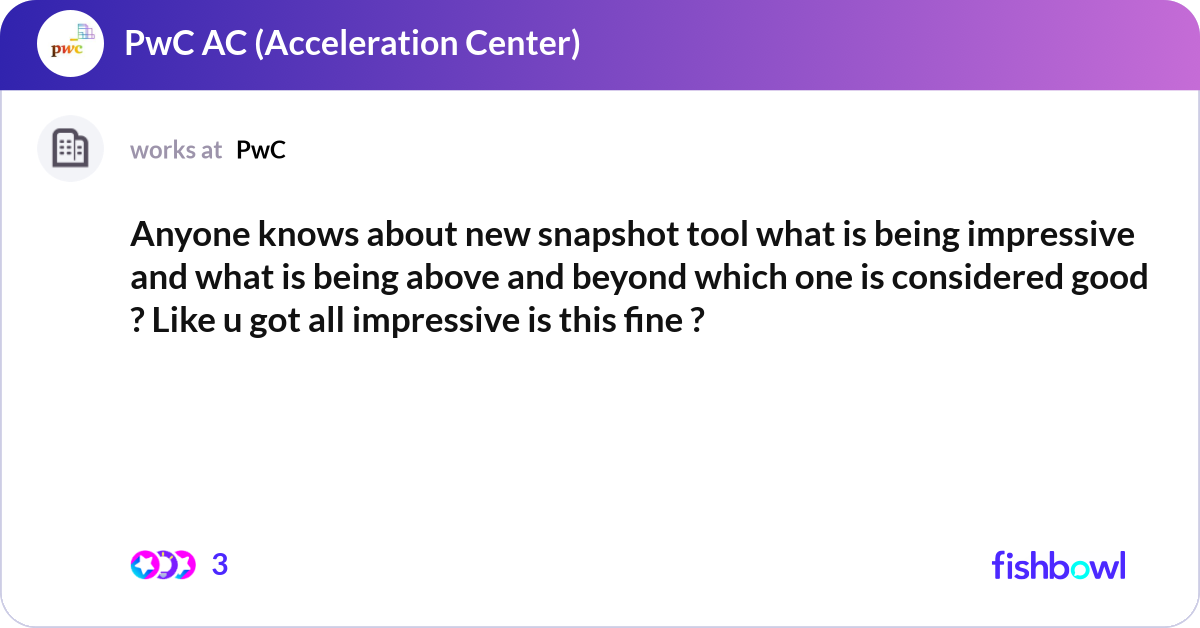 pwc

PwC AC (Acceleration Center)

works at PwC

Anyone knows about new snapshot tool what is being impressive and what is being above and beyond which one is considered good ? Like u got all impressive is this fine ?

3

fishbowl